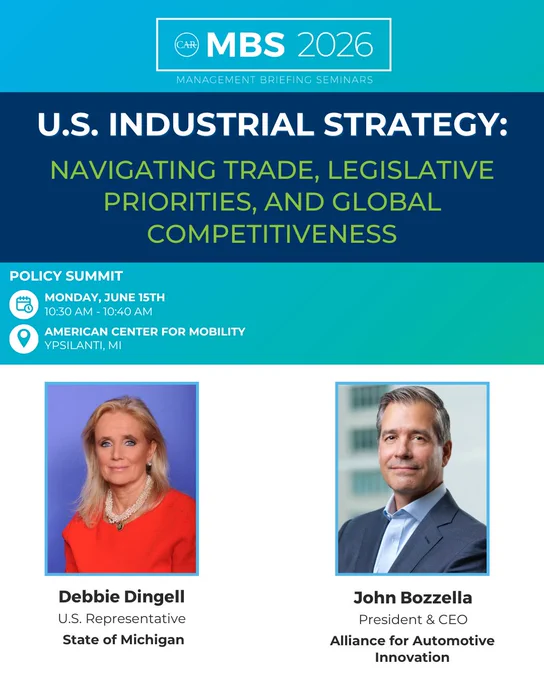 CAR MBS 2026
MANAGEMENT BRIEFING SEMINARS

U.S. INDUSTRIAL STRATEGY:
NAVIGATING TRADE, LEGISLATIVE PRIORITIES, AND GLOBAL COMPETITIVENESS

POLICY SUMMIT
MONDAY, JUNE 15TH
10:30 AM - 10:40 AM
AMERICAN CENTER FOR MOBILITY
YPSILANTI, MI

Debbie Dingell
U.S. Representative
State of Michigan

John Bozzella
President & CEO
Alliance for Automotive Innovation